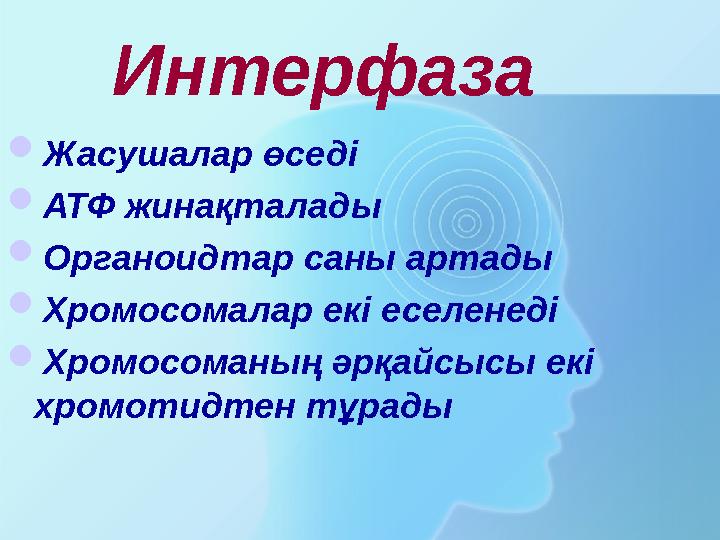 Интерфаза

Жасушалар өседі

АТФ жинақталады

Органоидтар саны артады

Хромосомалар екі еселенеді

Хромосоманың әрқайсысы екі хромотидтен тұрады